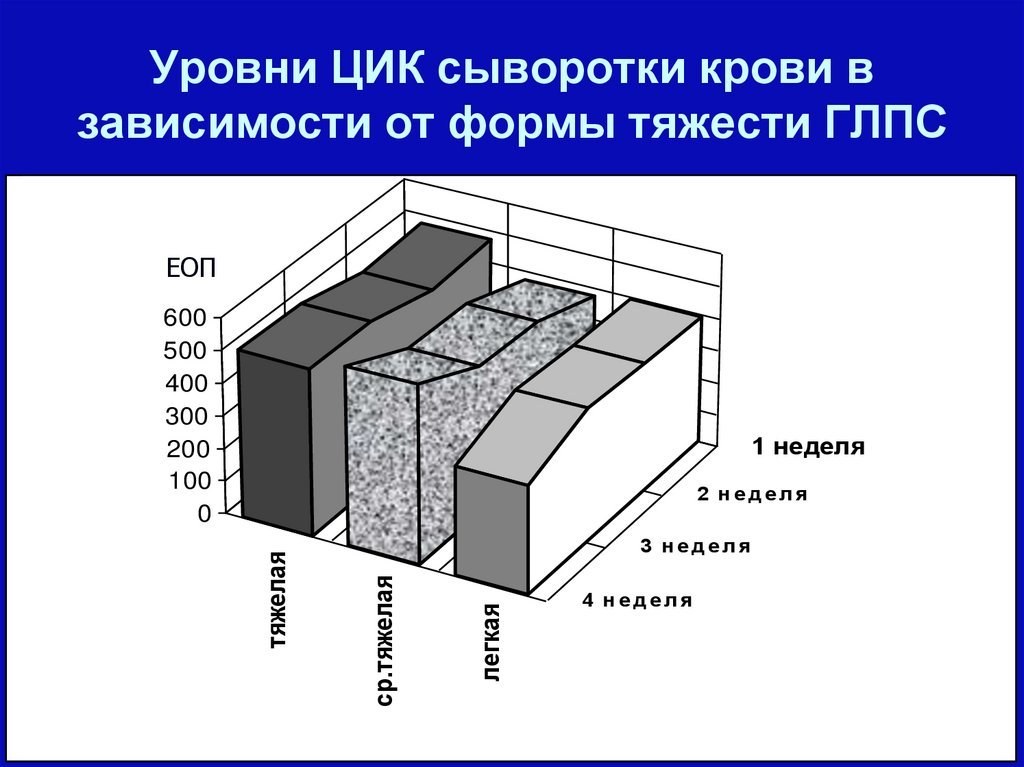 Уровни ЦИК сыворотки крови в зависимости от формы тяжести ГЛПС

ЕОП

600
500
400
300
200
100
0

тяжелая
ср.тяжелая
легкая

1 неделя
2 неделя
3 неделя
4 неделя